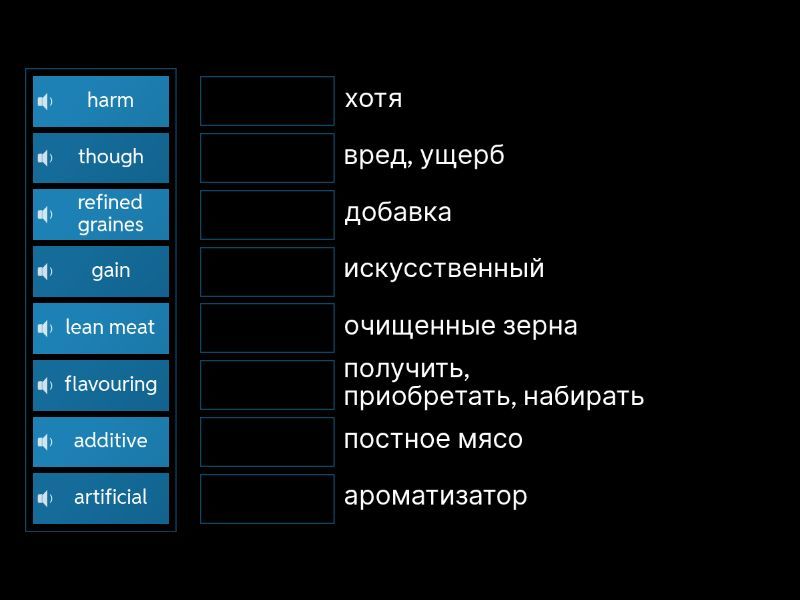 harm
though
refined graines
gain
lean meat
flavouring
additive
artificial

хотя
вред, ущерб
добавка
искусственный
очищенные зерна
получить, приобретать, набирать
постное мясо
ароматизатор